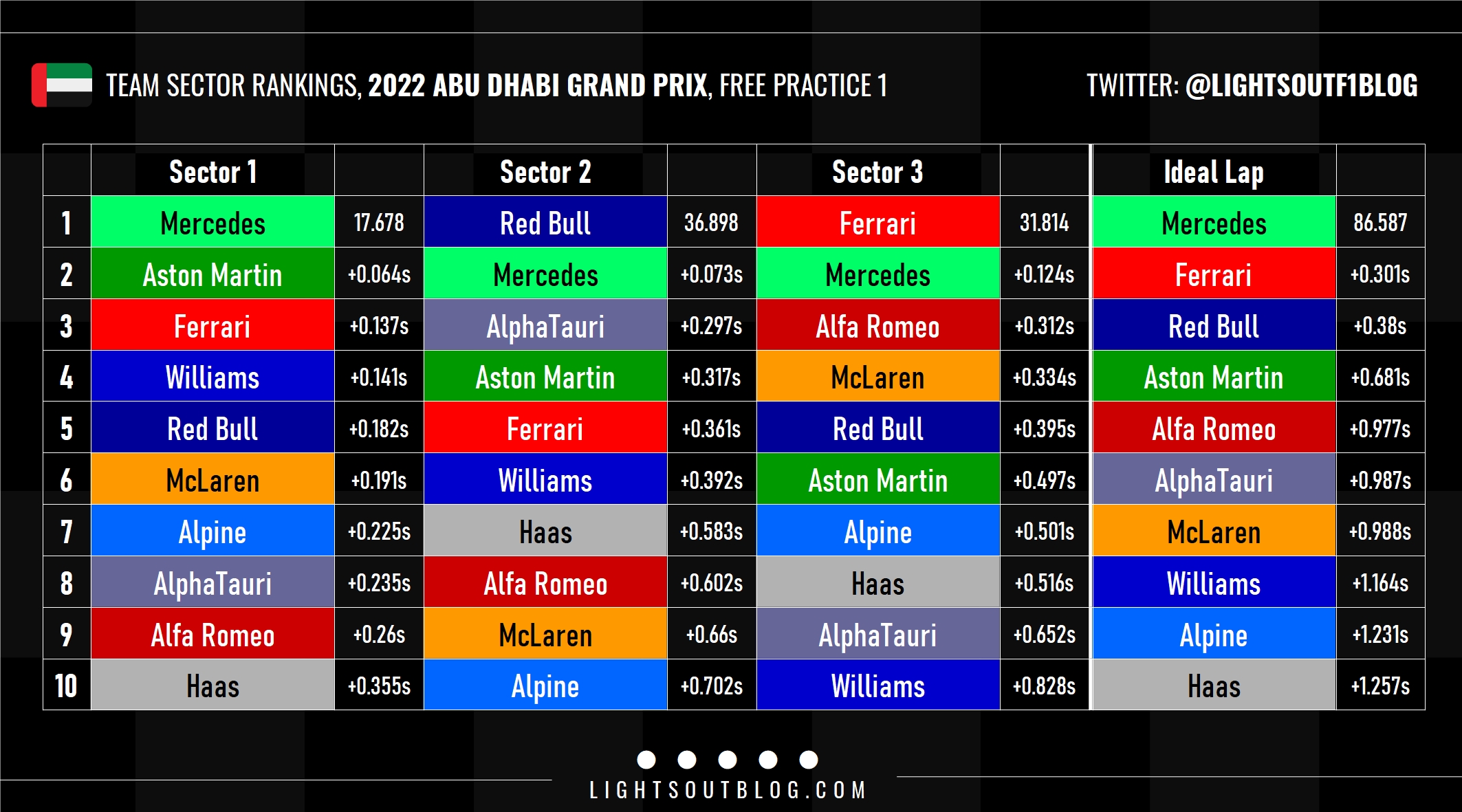 TEAM SECTOR RANKINGS, 2022 ABU DHABI GRAND PRIX, FREE PRACTICE 1

TWITTER: @LIGHTSOUTF1BLOG

| | Sector 1 | | Sector 2 | | Sector 3 | | Ideal Lap | |
|---|---|---|---|---|---|---|---|---|
| 1 | Mercedes | 17.678 | Red Bull | 36.898 | Ferrari | 31.814 | Mercedes | 86.587 |
| 2 | Aston Martin | +0.064s | Mercedes | +0.073s | Mercedes | +0.124s | Ferrari | +0.301s |
| 3 | Ferrari | +0.137s | AlphaTauri | +0.297s | Alfa Romeo | +0.312s | Red Bull | +0.38s |
| 4 | Williams | +0.141s | Aston Martin | +0.317s | McLaren | +0.334s | Aston Martin | +0.681s |
| 5 | Red Bull | +0.182s | Ferrari | +0.361s | Red Bull | +0.395s | Alfa Romeo | +0.977s |
| 6 | McLaren | +0.191s | Williams | +0.392s | Aston Martin | +0.497s | AlphaTauri | +0.987s |
| 7 | Alpine | +0.225s | Haas | +0.583s | Alpine | +0.501s | McLaren | +0.988s |
| 8 | AlphaTauri | +0.235s | Alfa Romeo | +0.602s | Haas | +0.516s | Williams | +1.164s |
| 9 | Alfa Romeo | +0.26s | McLaren | +0.66s | AlphaTauri | +0.652s | Alpine | +1.231s |
| 10 | Haas | +0.355s | Alpine | +0.702s | Williams | +0.828s | Haas | +1.257s |

LIGHTSOUTBLOG.COM